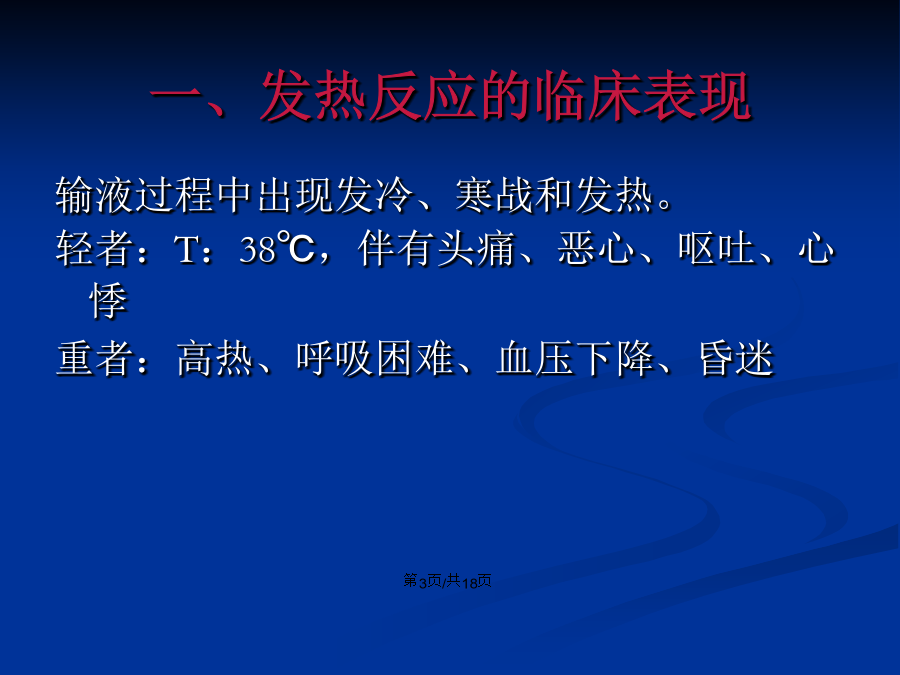 一、发热反应的临床表现

输液过程中出现发冷、寒战和发热。

轻者：T：38℃，伴有头痛、恶心、呕吐、心悸

重者：高热、呼吸困难、血压下降、昏迷

第3页/共18页